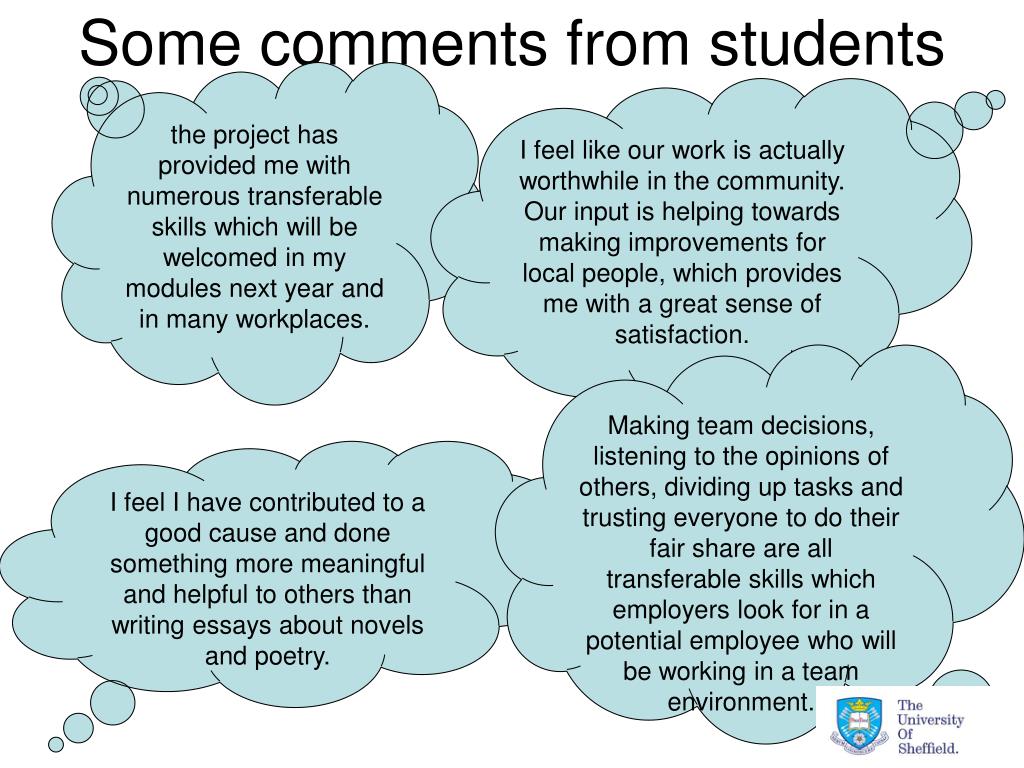 Some comments from students

the project has provided me with numerous transferable skills which will be welcomed in my modules next year and in many workplaces.

I feel like our work is actually worthwhile in the community. Our input is helping towards making improvements for local people, which provides me with a great sense of satisfaction.

I feel I have contributed to a good cause and done something more meaningful and helpful to others than writing essays about novels and poetry.

Making team decisions, listening to the opinions of others, dividing up tasks and trusting everyone to do their fair share are all transferable skills which employers look for in a potential employee who will be working in a team environment.

The University Of Sheffield.